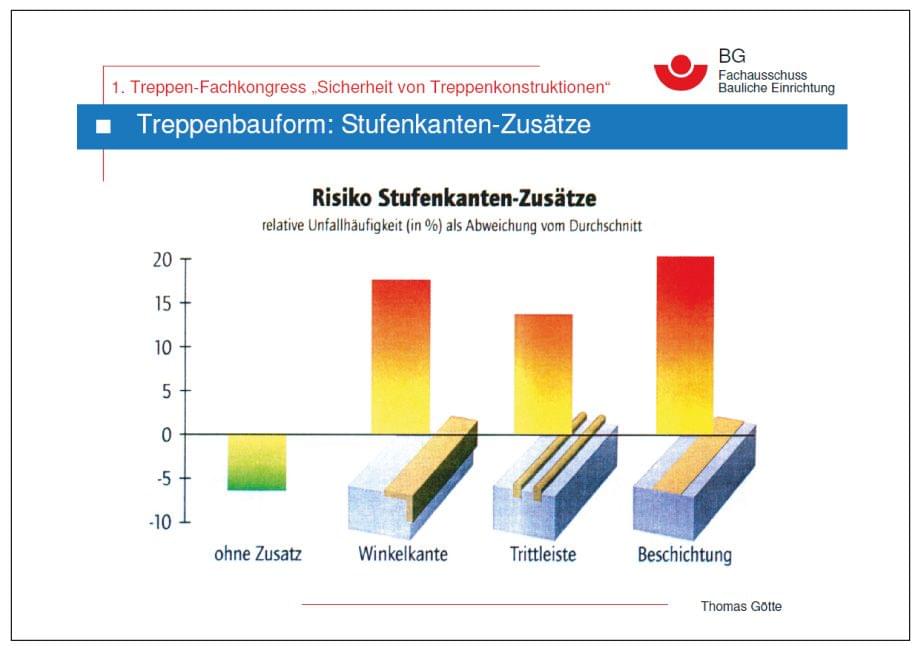 1. Treppen-Fachkongress „Sicherheit von Treppenkonstruktionen“

BG
Fachausschuss
Bauliche Einrichtung

■ Treppenbauform: Stufenkanten-Zusätze

Risiko Stufenkanten-Zusätze
relative Unfallhäufigkeit (in %) als Abweichung vom Durchschnitt

20
15
10
5
0
-5
-10

ohne Zusatz
Winkelkante
Trittleiste
Beschichtung

Thomas Götte